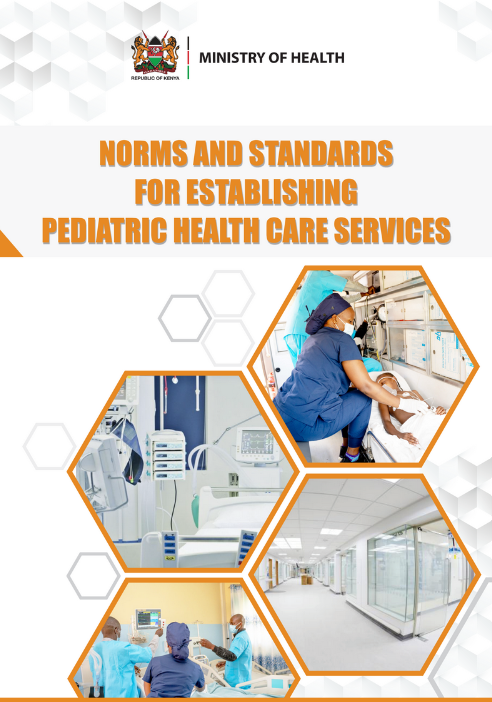 REPUBLIC OF KENYA

MINISTRY OF HEALTH

NORMS AND STANDARDS
FOR ESTABLISHING
PEDIATRIC HEALTH CARE SERVICES